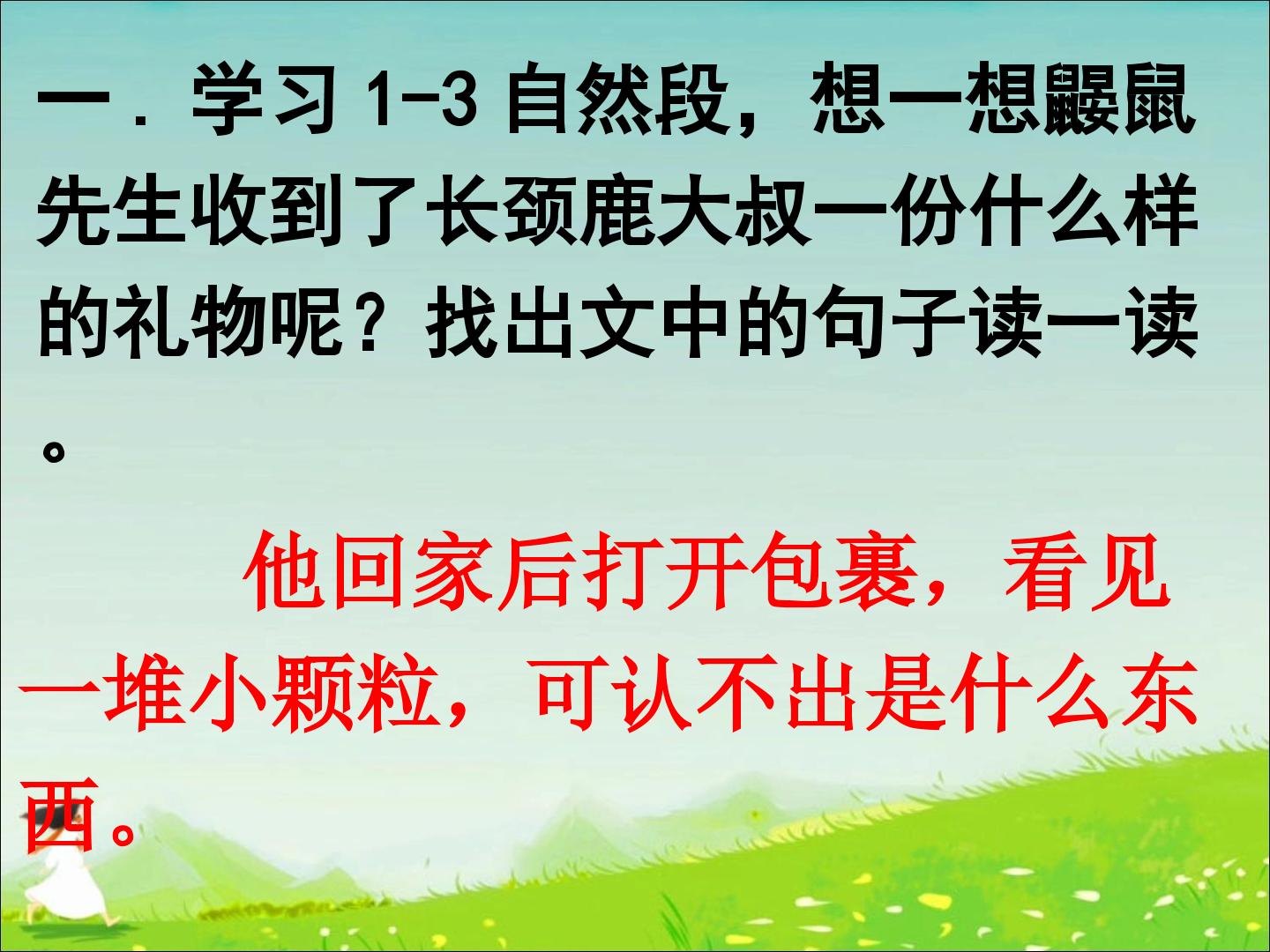 一．学习 1-3 自然段，想一想鼹鼠先生收到了长颈鹿大叔一份什么样的礼物呢？找出文中的句子读一读。

他回家后打开包裹，看见一堆小颗粒，可认不出是什么东西。